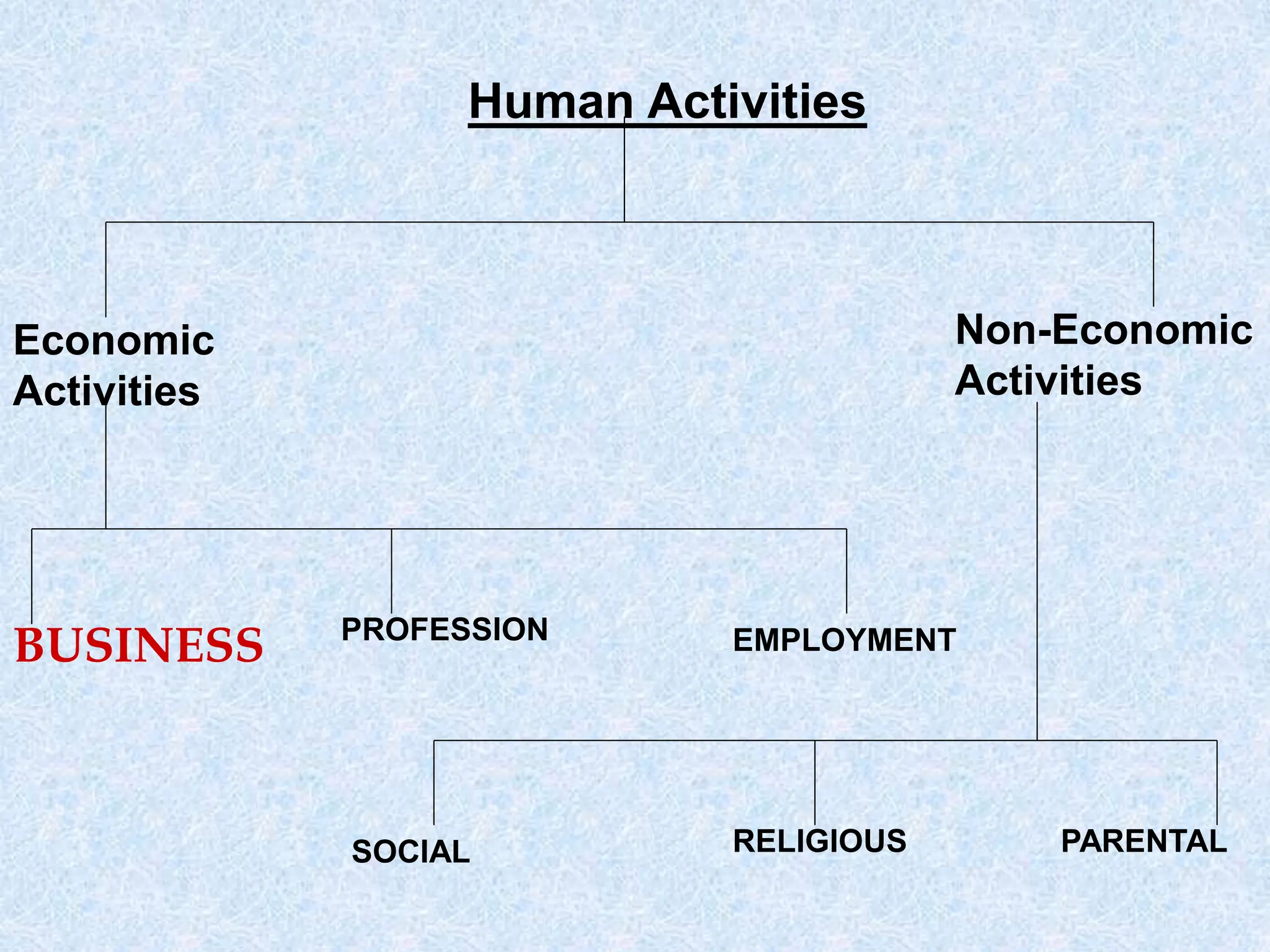 Human Activities

Economic Activities

Non-Economic Activities

BUSINESS

PROFESSION

EMPLOYMENT

SOCIAL

RELIGIOUS

PARENTAL